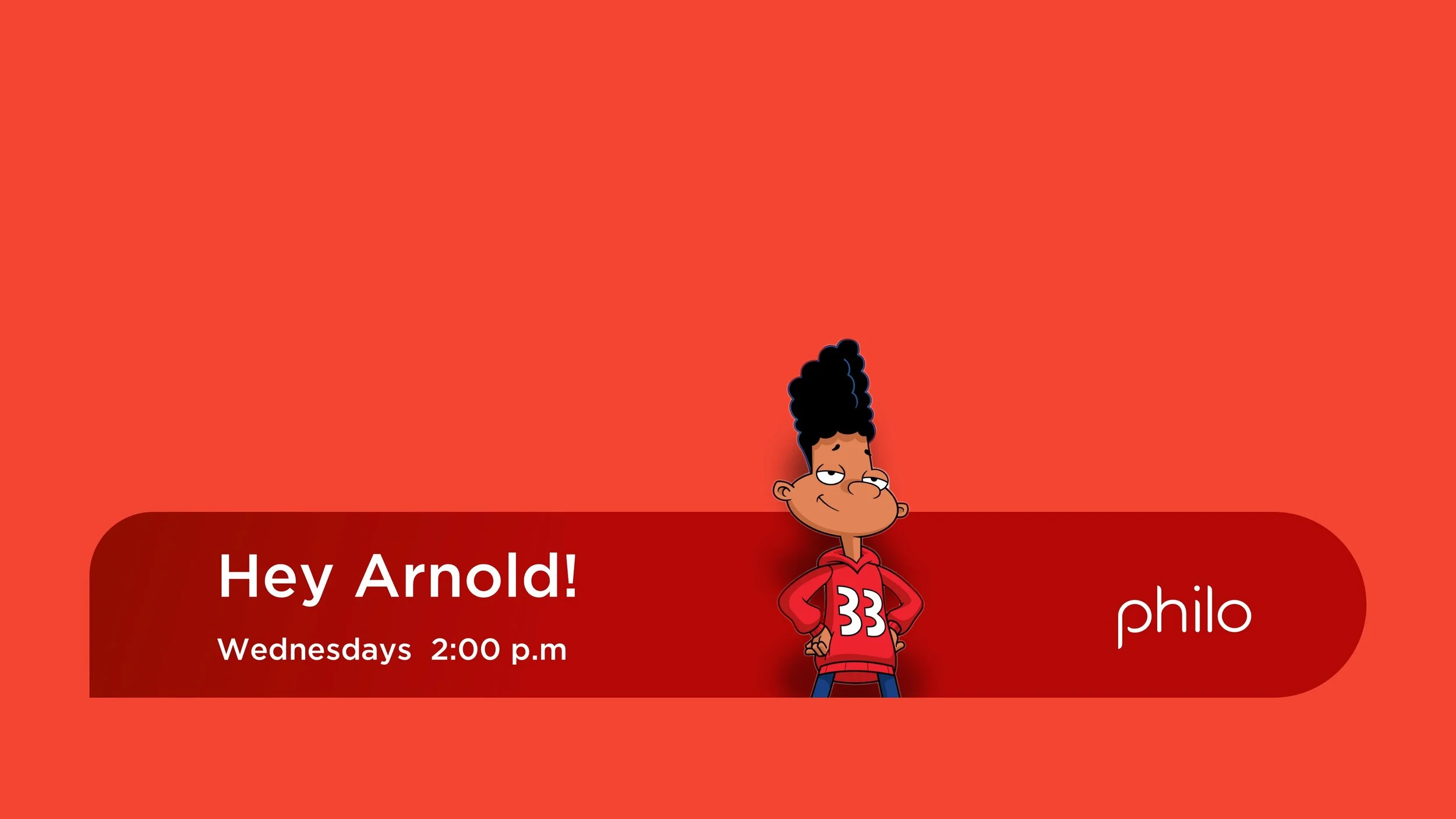 Hey Arnold!

Wednesdays 2:00 p.m

33

philo